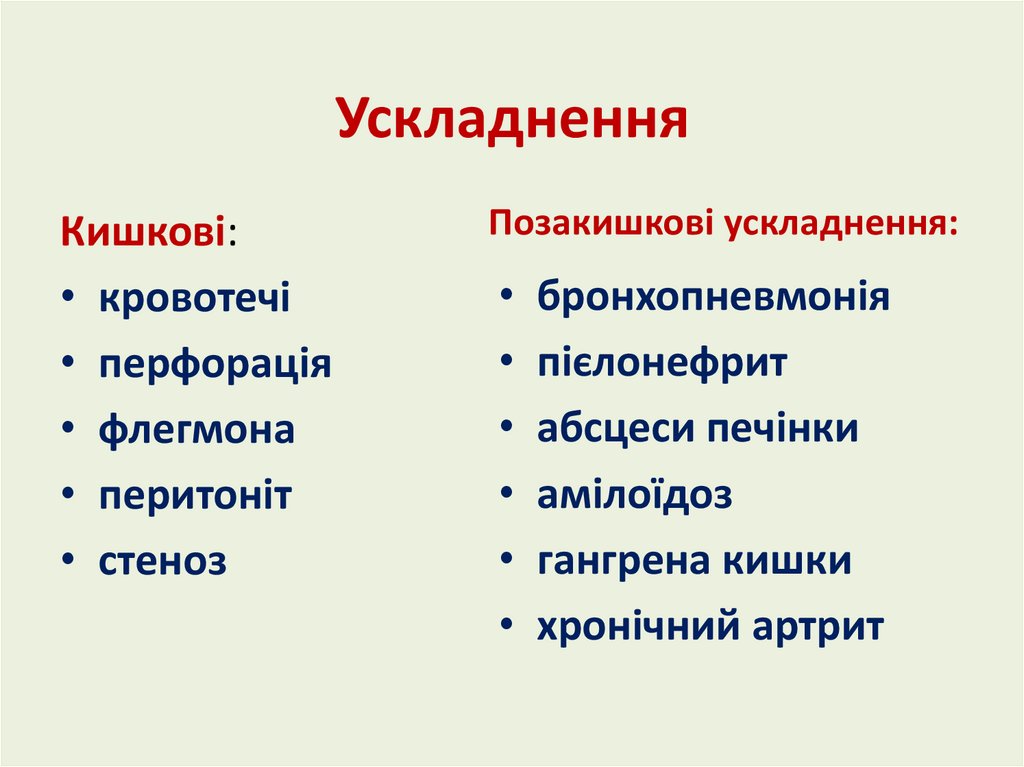 Ускладнення

Кишкові:
• кровотечі
• перфорація
• флегмона
• перитоніт
• стеноз

Позакишкові ускладнення:
• бронхопневмонія
• пієлонефрит
• абсцеси печінки
• амілоїдоз
• гангрена кишки
• хронічний артрит